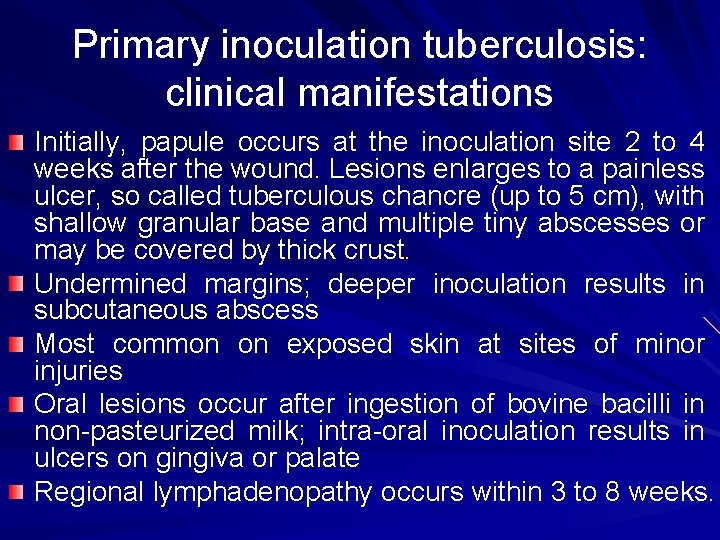 Primary inoculation tuberculosis: clinical manifestations

Initially, papule occurs at the inoculation site 2 to 4 weeks after the wound. Lesions enlarges to a painless ulcer, so called tuberculous chancre (up to 5 cm), with shallow granular base and multiple tiny abscesses or may be covered by thick crust.

Undermined margins; deeper inoculation results in subcutaneous abscess

Most common on exposed skin at sites of minor injuries

Oral lesions occur after ingestion of bovine bacilli in non-pasteurized milk; intra-oral inoculation results in ulcers on gingiva or palate

Regional lymphadenopathy occurs within 3 to 8 weeks.